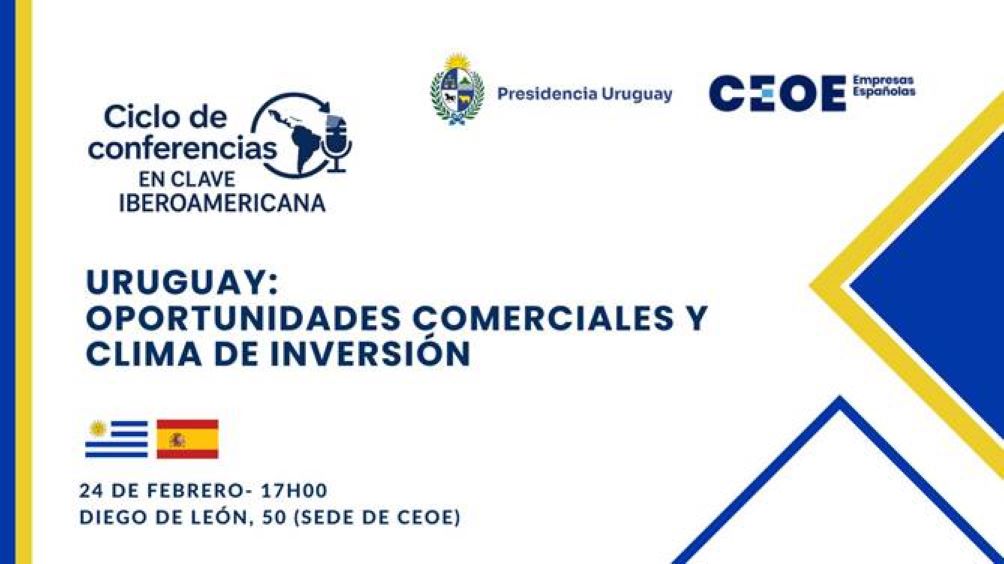 Ciclo de conferencias EN CLAVE IBEROAMERICANA

Presidencia Uruguay

CEOE Empresas Españolas

URUGUAY:
OPORTUNIDADES COMERCIALES Y CLIMA DE INVERSIÓN

24 DE FEBRERO- 17H00
DIEGO DE LEÓN, 50 (SEDE DE CEOE)